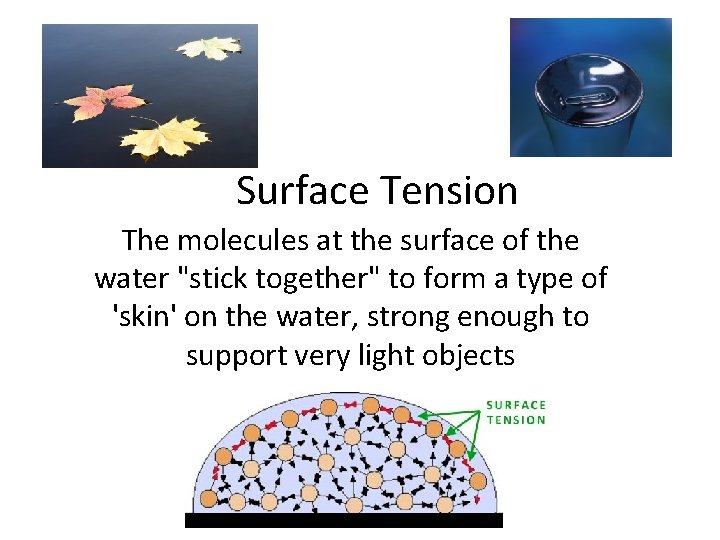 Surface Tension

The molecules at the surface of the water "stick together" to form a type of 'skin' on the water, strong enough to support very light objects

SURFACE TENSION